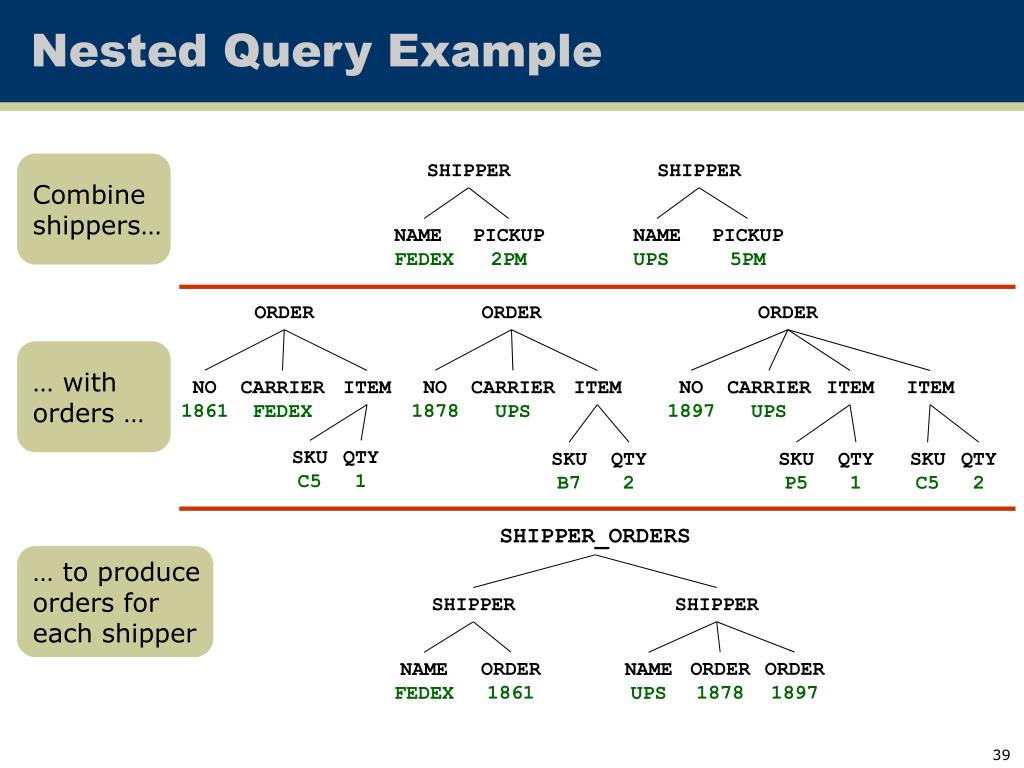 Nested Query Example

Combine shippers…

SHIPPER
NAME PICKUP
FEDEX 2PM

SHIPPER
NAME PICKUP
UPS 5PM

… with orders …

ORDER
NO CARRIER ITEM
1861 FEDEX
SKU QTY
C5 1

ORDER
NO CARRIER ITEM
1878 UPS
SKU QTY
B7 2

ORDER
NO CARRIER ITEM ITEM
1897 UPS
SKU QTY
P5 1
SKU QTY
C5 2

… to produce orders for each shipper

SHIPPER_ORDERS
SHIPPER
NAME ORDER
FEDEX 1861
SHIPPER
NAME ORDER ORDER
UPS 1878 1897

39